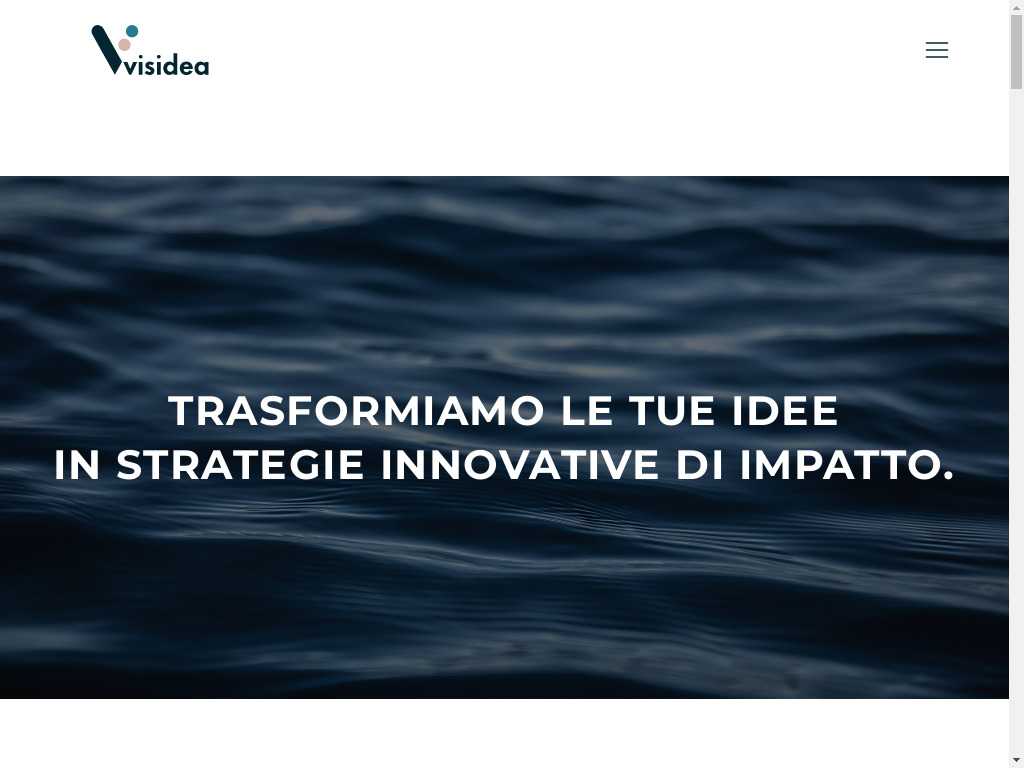 visidea

TRASFORMIAMO LE TUE IDEE
IN STRATEGIE INNOVATIVE DI IMPATTO.